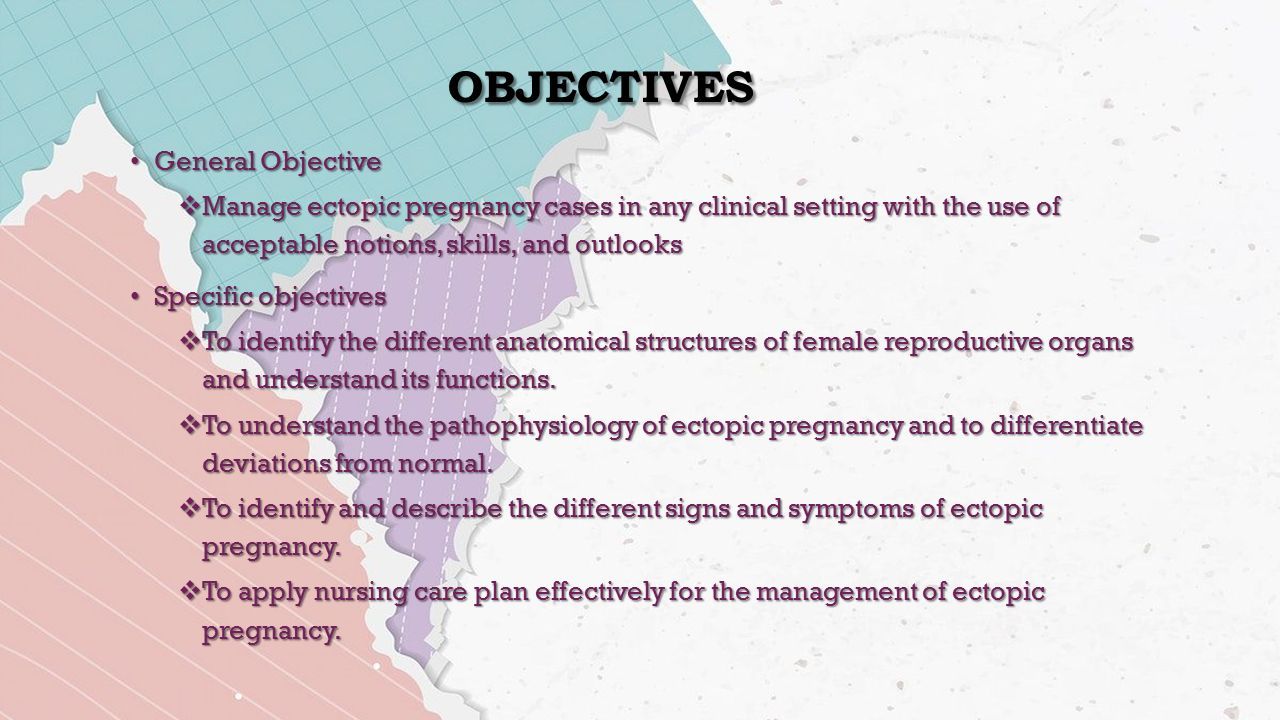 OBJECTIVES

• General Objective

❖ Manage ectopic pregnancy cases in any clinical setting with the use of acceptable notions, skills, and outlooks

• Specific objectives

❖ To identify the different anatomical structures of female reproductive organs and understand its functions.

❖ To understand the pathophysiology of ectopic pregnancy and to differentiate deviations from normal.

❖ To identify and describe the different signs and symptoms of ectopic pregnancy.

❖ To apply nursing care plan effectively for the management of ectopic pregnancy.